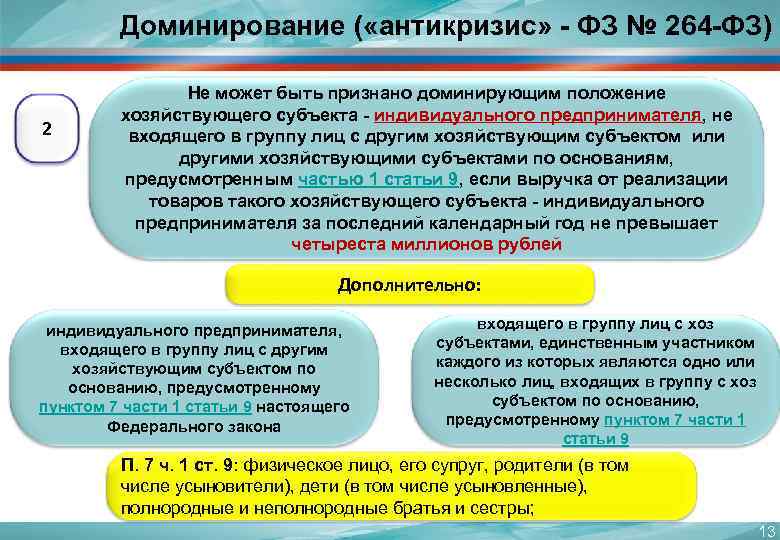 Доминирование («антикризис» - ФЗ № 264-ФЗ)

2

Не может быть признано доминирующим положение хозяйствующего субъекта - индивидуального предпринимателя, не входящего в группу лиц с другим хозяйствующим субъектом или другими хозяйствующими субъектами по основаниям, предусмотренным частью 1 статьи 9, если выручка от реализации товаров такого хозяйствующего субъекта - индивидуального предпринимателя за последний календарный год не превышает четыреста миллионов рублей

Дополнительно:

индивидуального предпринимателя, входящего в группу лиц с другим хозяйствующим субъектом по основанию, предусмотренному пунктом 7 части 1 статьи 9 настоящего Федерального закона

входящего в группу лиц с хоз субъектами, единственным участником каждого из которых являются одно или несколько лиц, входящих в группу с хоз субъектом по основанию, предусмотренному пунктом 7 части 1 статьи 9

П. 7 ч. 1 ст. 9: физическое лицо, его супруг, родители (в том числе усыновители), дети (в том числе усыновленные), полнородные и неполнородные братья и сестры;

13